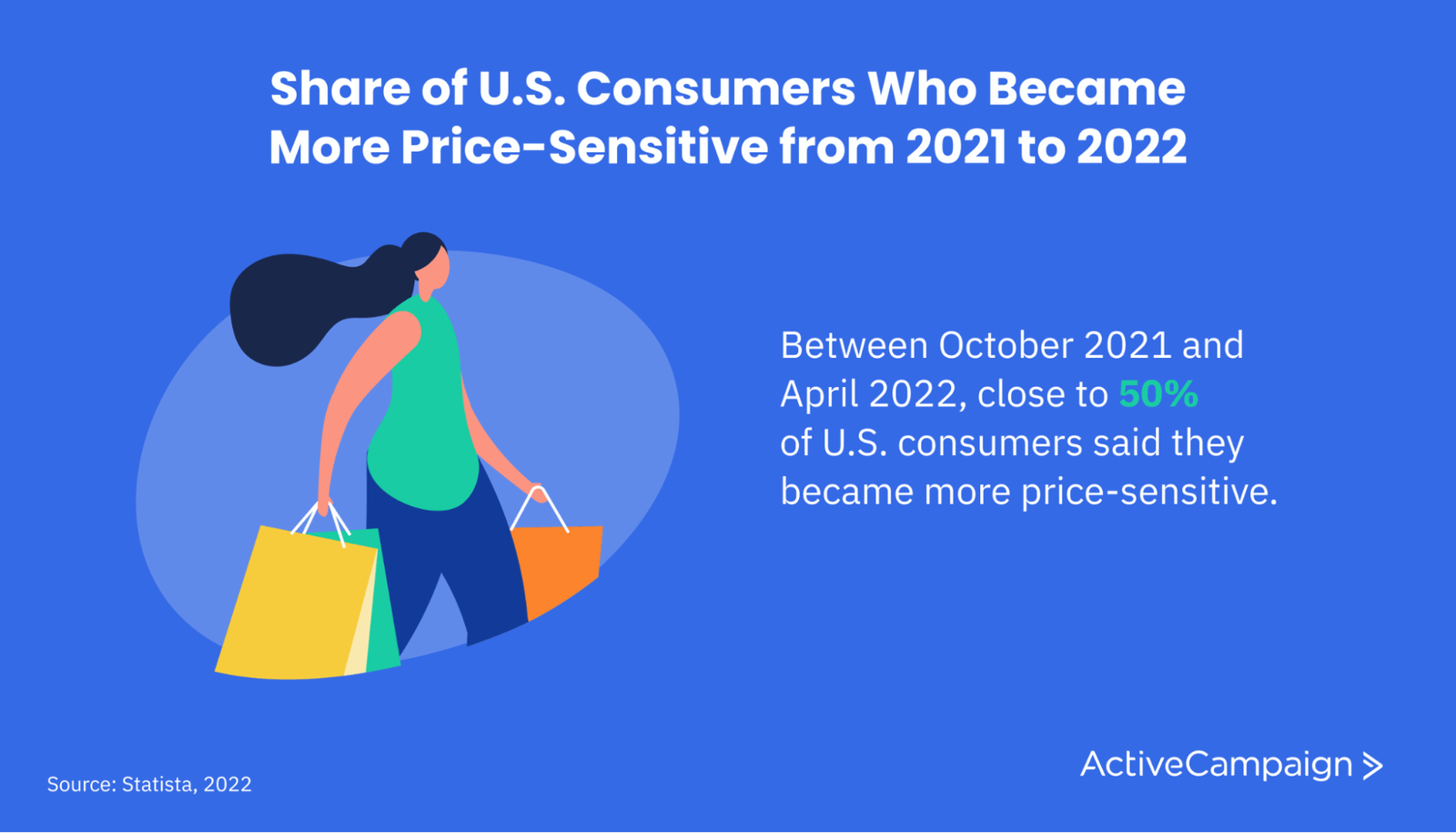 Share of U.S. Consumers Who Became More Price-Sensitive from 2021 to 2022

Between October 2021 and April 2022, close to 50% of U.S. consumers said they became more price-sensitive.

Source: Statista, 2022

ActiveCampaign >